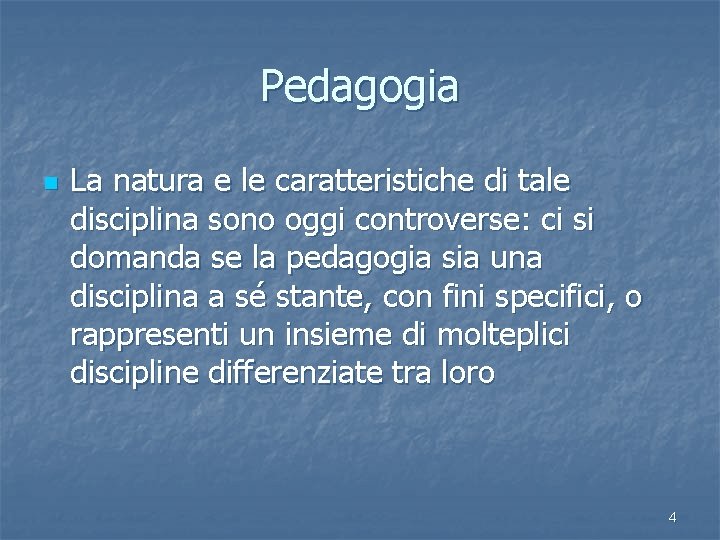 Pedagogia

La natura e le caratteristiche di tale disciplina sono oggi controverse: ci si domanda se la pedagogia sia una disciplina a sé stante, con fini specifici, o rappresenti un insieme di molteplici discipline differenziate tra loro

4